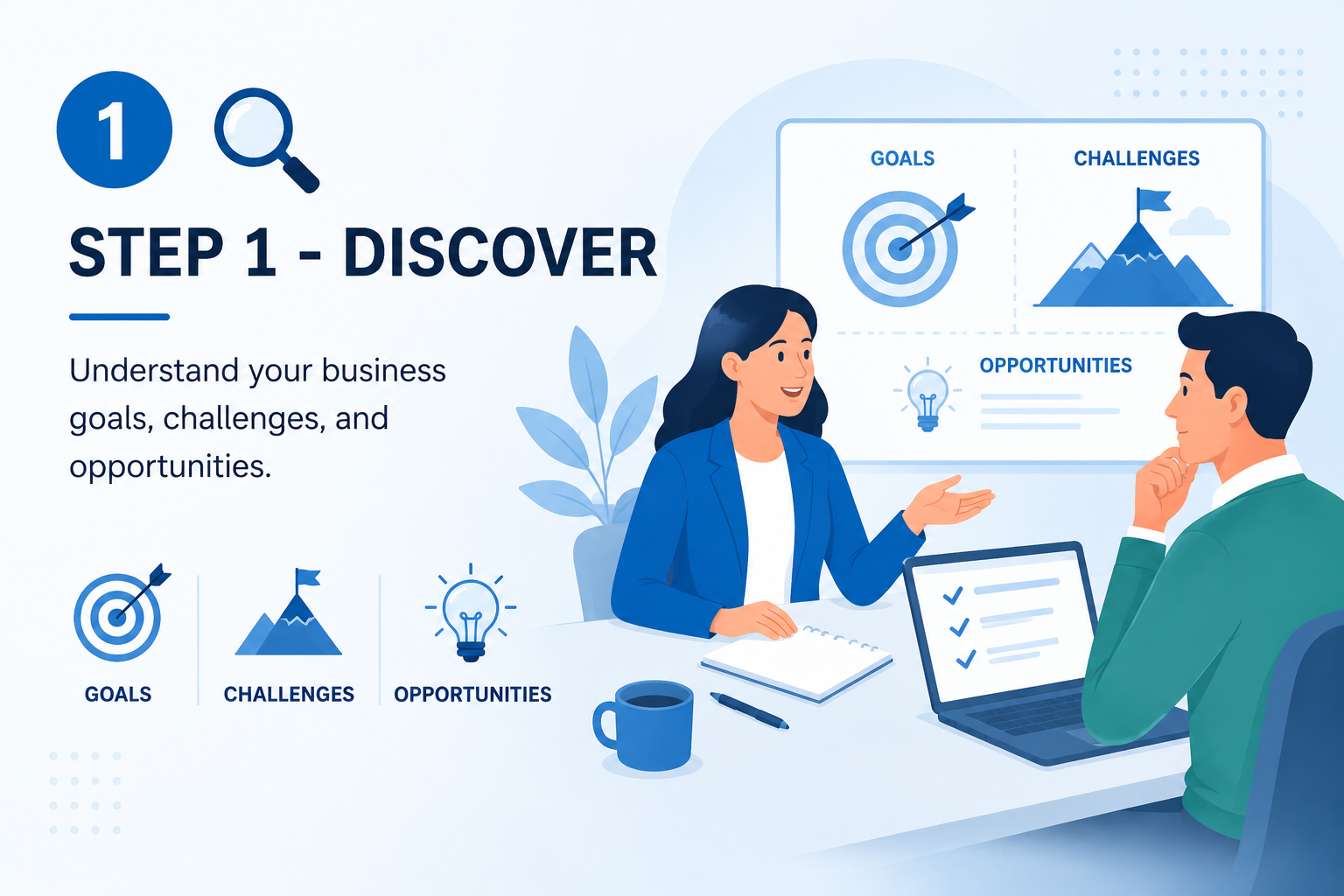 1

STEP 1 - DISCOVER

Understand your business goals, challenges, and opportunities.

GOALS

CHALLENGES

OPPORTUNITIES

GOALS

CHALLENGES

OPPORTUNITIES